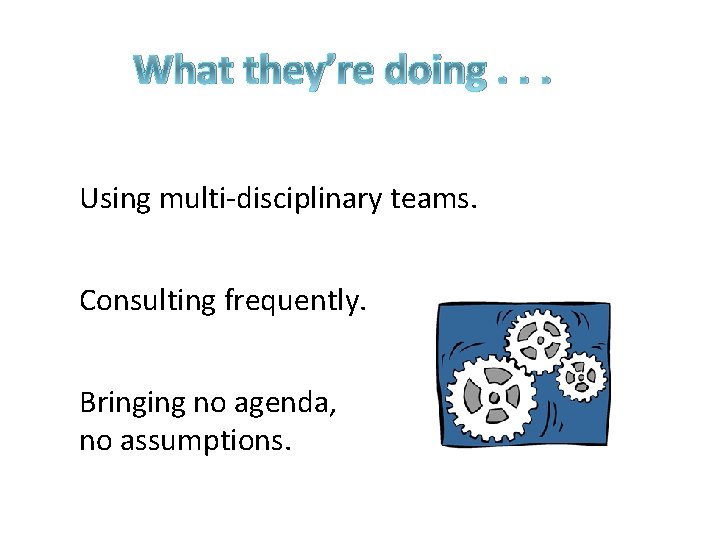 What they're doing . . .

Using multi-disciplinary teams.

Consulting frequently.

Bringing no agenda, no assumptions.